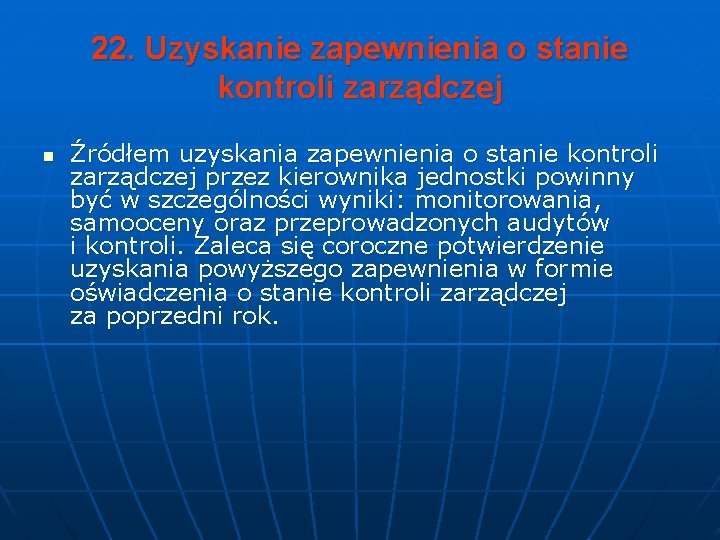 22. Uzyskanie zapewnienia o stanie kontroli zarządczej

Źródłem uzyskania zapewnienia o stanie kontroli zarządczej przez kierownika jednostki powinny być w szczególności wyniki: monitorowania, samooceny oraz przeprowadzonych audytów i kontroli. Zaleca się coroczne potwierdzenie uzyskania powyższego zapewnienia w formie oświadczenia o stanie kontroli zarządczej za poprzedni rok.